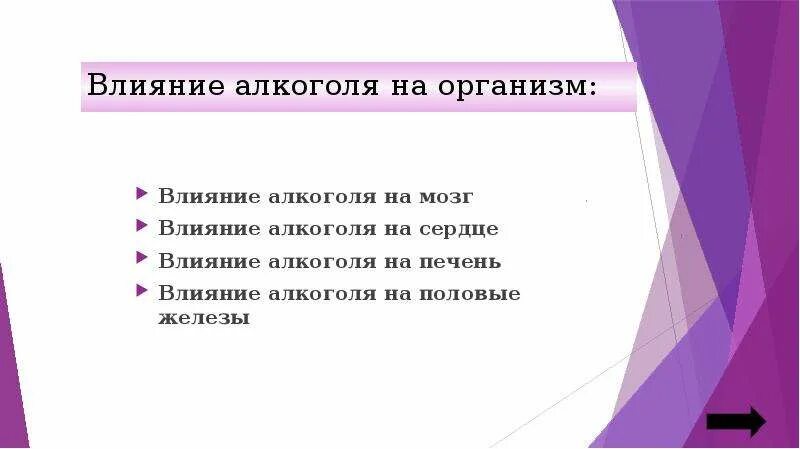 Влияние алкоголя на организм:

Влияние алкоголя на мозг
Влияние алкоголя на сердце
Влияние алкоголя на печень
Влияние алкоголя на половые железы